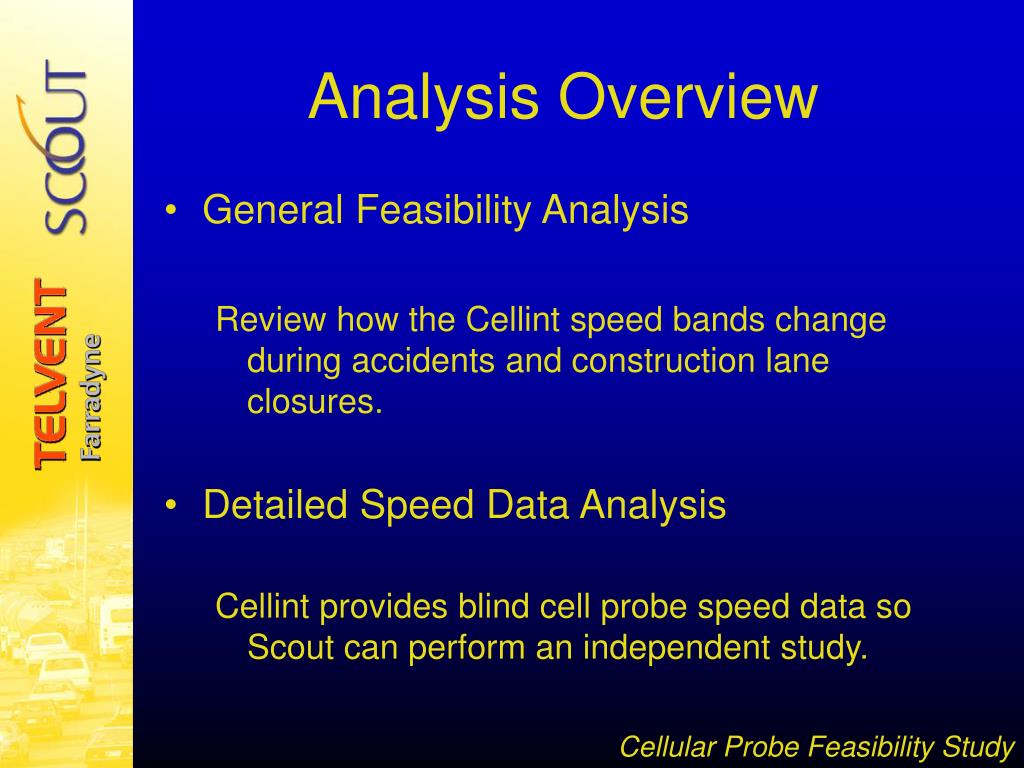 SCOUT

TELVENT
Farradyne

Analysis Overview

• General Feasibility Analysis

Review how the Cellint speed bands change during accidents and construction lane closures.

• Detailed Speed Data Analysis

Cellint provides blind cell probe speed data so Scout can perform an independent study.

Cellular Probe Feasibility Study